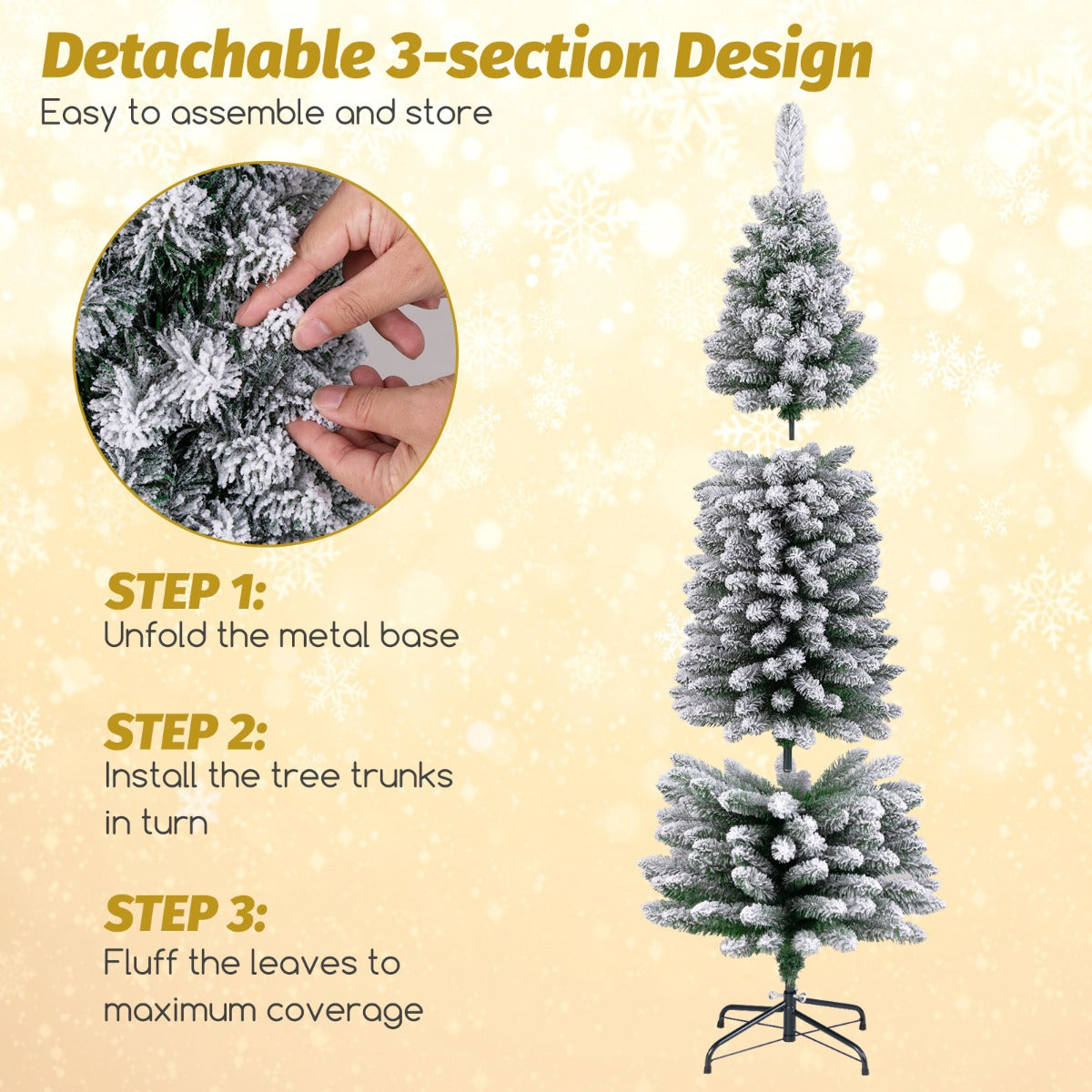 Detachable 3-section Design

Easy to assemble and store

STEP 1:
Unfold the metal base

STEP 2:
Install the tree trunks in turn

STEP 3:
Fluff the leaves to maximum coverage